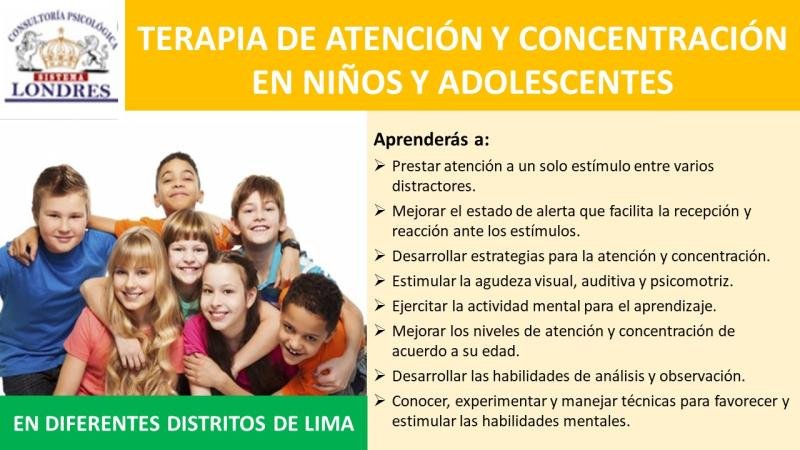 CONSULTORÍA PSICOLÓGICA
SISTEMA
LONDRES

TERAPIA DE ATENCIÓN Y CONCENTRACIÓN EN NIÑOS Y ADOLESCENTES

Aprenderás a:

➢ Prestar atención a un solo estímulo entre varios distractores.
➢ Mejorar el estado de alerta que facilita la recepción y reacción ante los estímulos.
➢ Desarrollar estrategias para la atención y concentración.
➢ Estimular la agudeza visual, auditiva y psicomotriz.
➢ Ejercitar la actividad mental para el aprendizaje.
➢ Mejorar los niveles de atención y concentración de acuerdo a su edad.
➢ Desarrollar las habilidades de análisis y observación.
➢ Conocer, experimentar y manejar técnicas para favorecer y estimular las habilidades mentales.

EN DIFERENTES DISTRITOS DE LIMA